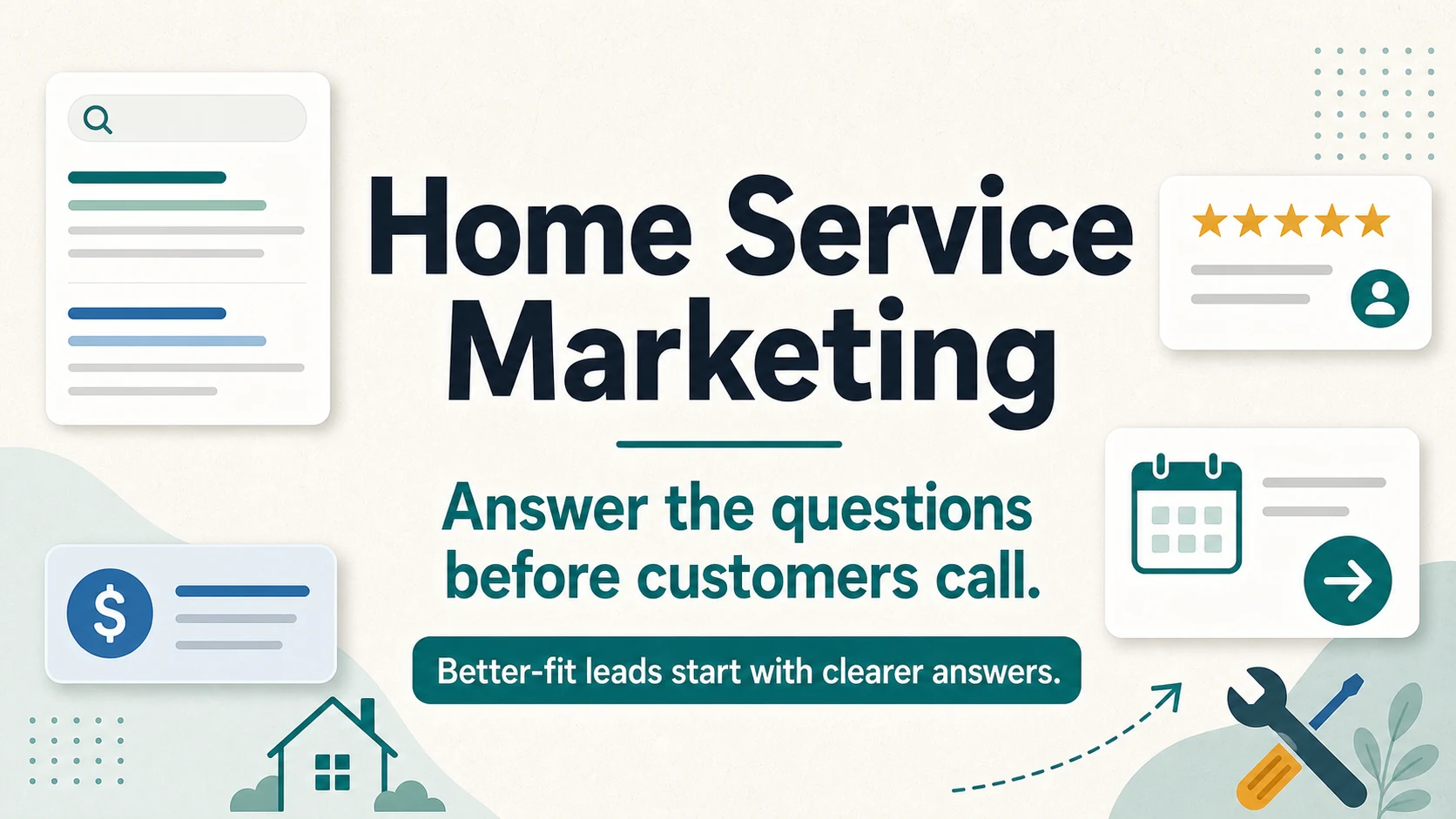 Home Service Marketing

Answer the questions before customers call.

Better-fit leads start with clearer answers.

$